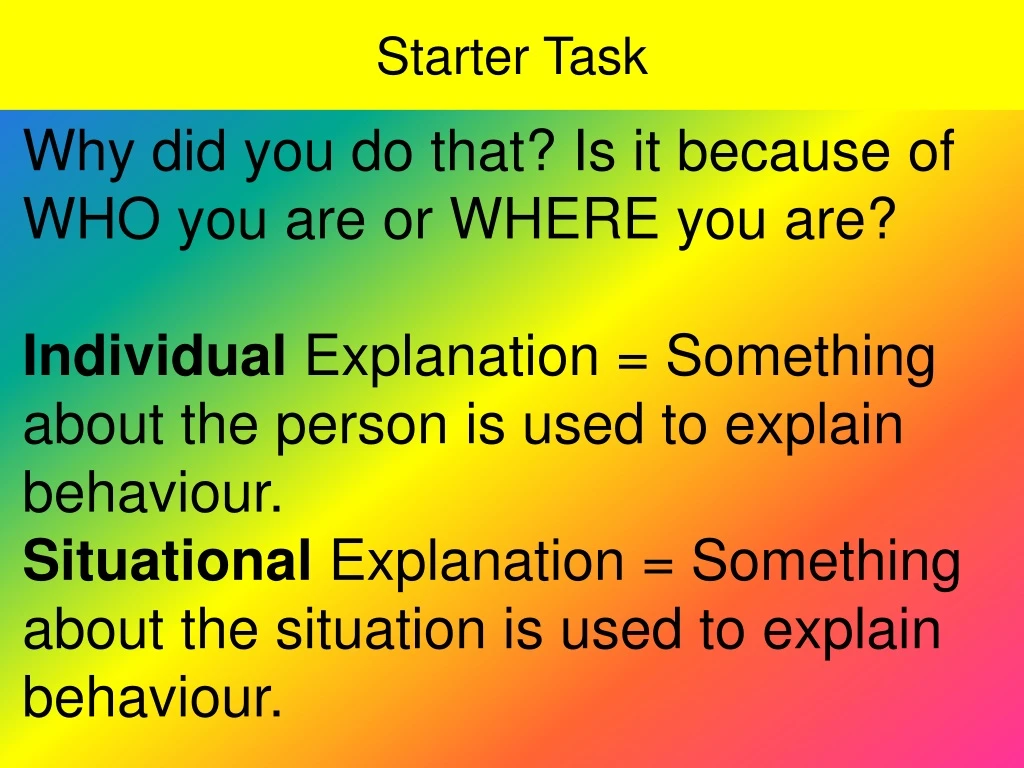 Starter Task

Why did you do that? Is it because of WHO you are or WHERE you are?

Individual Explanation = Something about the person is used to explain behaviour.
Situational Explanation = Something about the situation is used to explain behaviour.